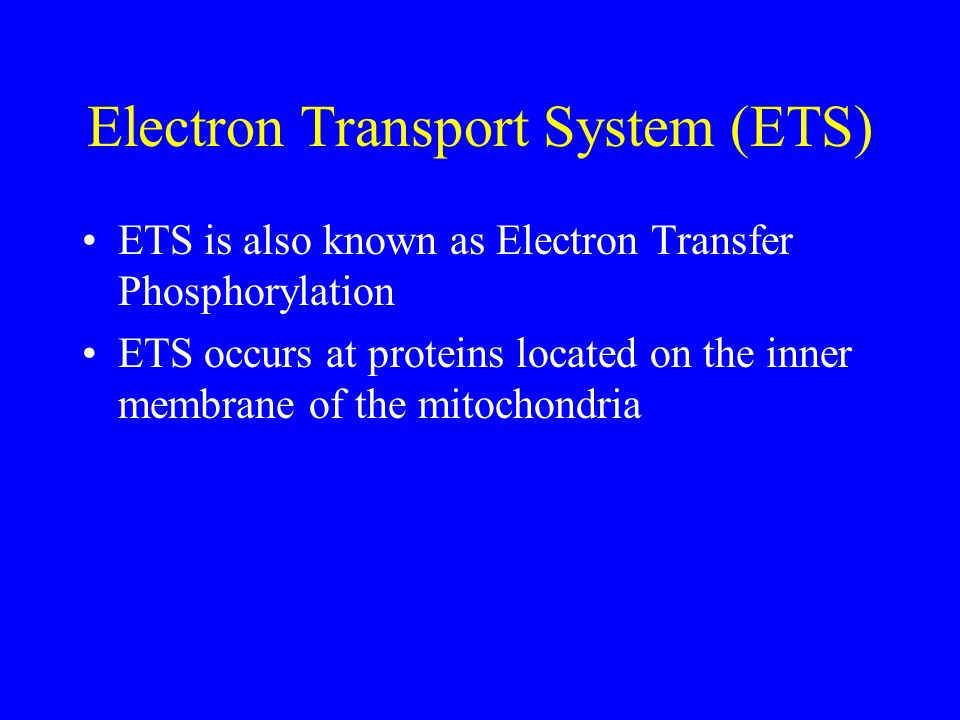 Electron Transport System (ETS)

• ETS is also known as Electron Transfer Phosphorylation

• ETS occurs at proteins located on the inner membrane of the mitochondria